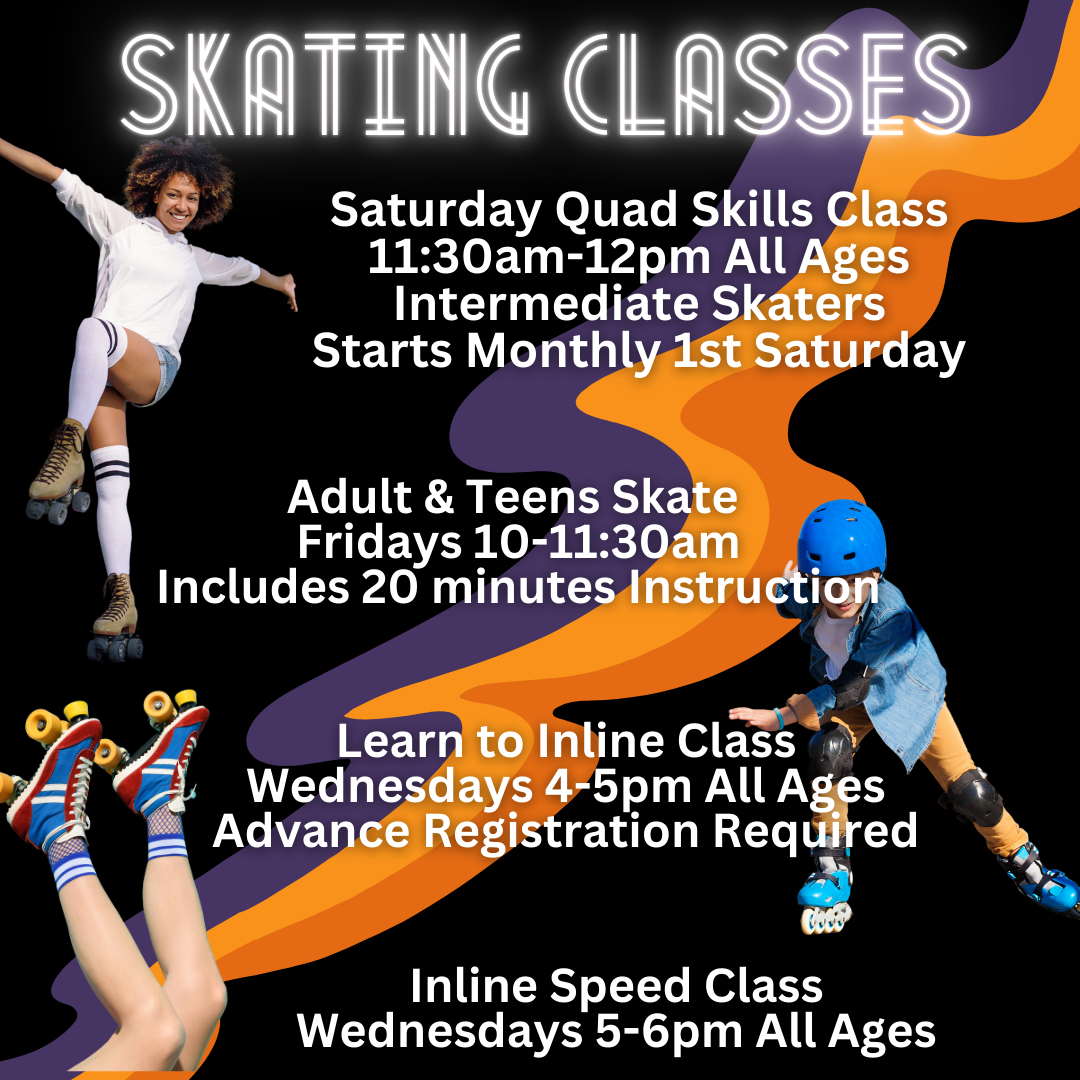 SKATING CLASSES

Saturday Quad Skills Class
11:30am-12pm All Ages
Intermediate Skaters
Starts Monthly 1st Saturday

Adult & Teens Skate
Fridays 10-11:30am
Includes 20 minutes Instruction

Learn to Inline Class
Wednesdays 4-5pm All Ages
Advance Registration Required

Inline Speed Class
Wednesdays 5-6pm All Ages